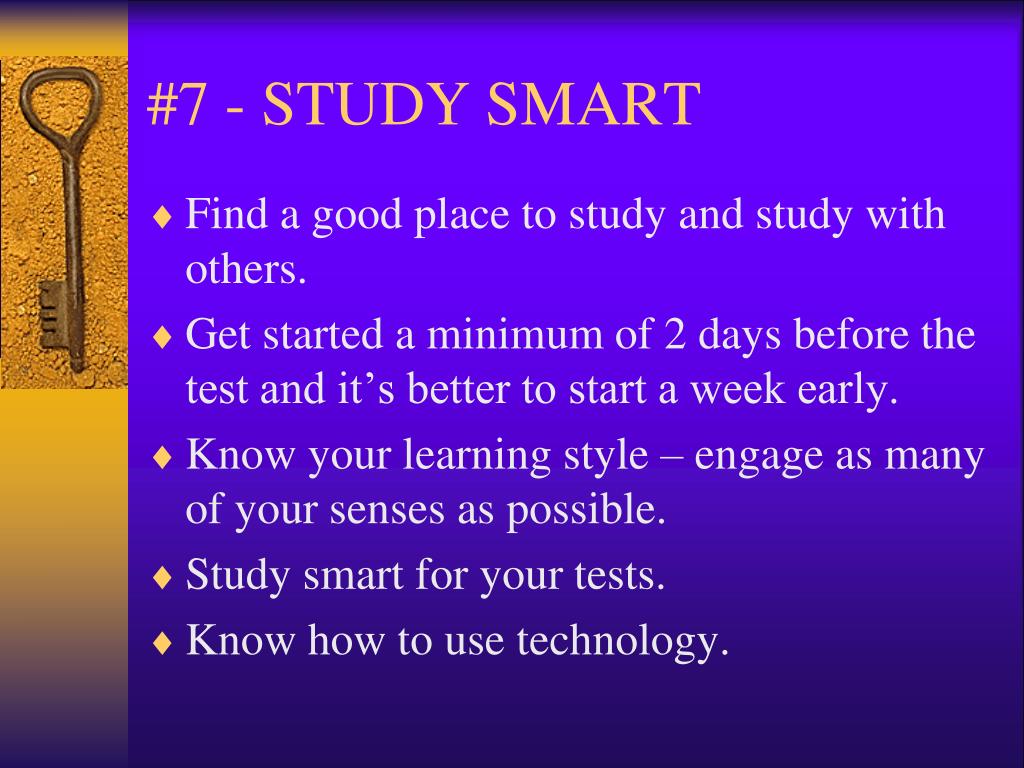 #7 - STUDY SMART

♦ Find a good place to study and study with others.

♦ Get started a minimum of 2 days before the test and it’s better to start a week early.

♦ Know your learning style – engage as many of your senses as possible.

♦ Study smart for your tests.

♦ Know how to use technology.